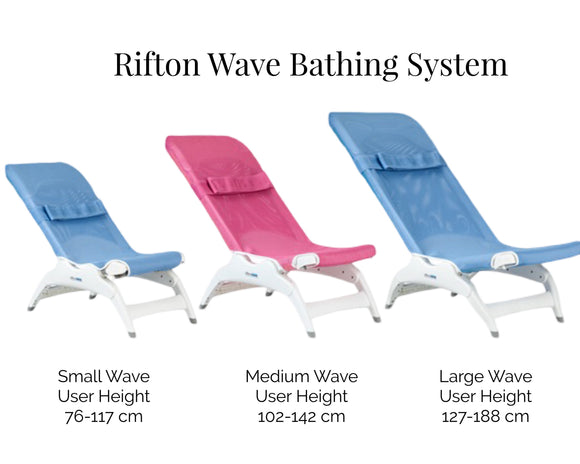 Rifton Wave Bathing System

Small Wave
User Height
76-117 cm

Medium Wave
User Height
102-142 cm

Large Wave
User Height
127-188 cm